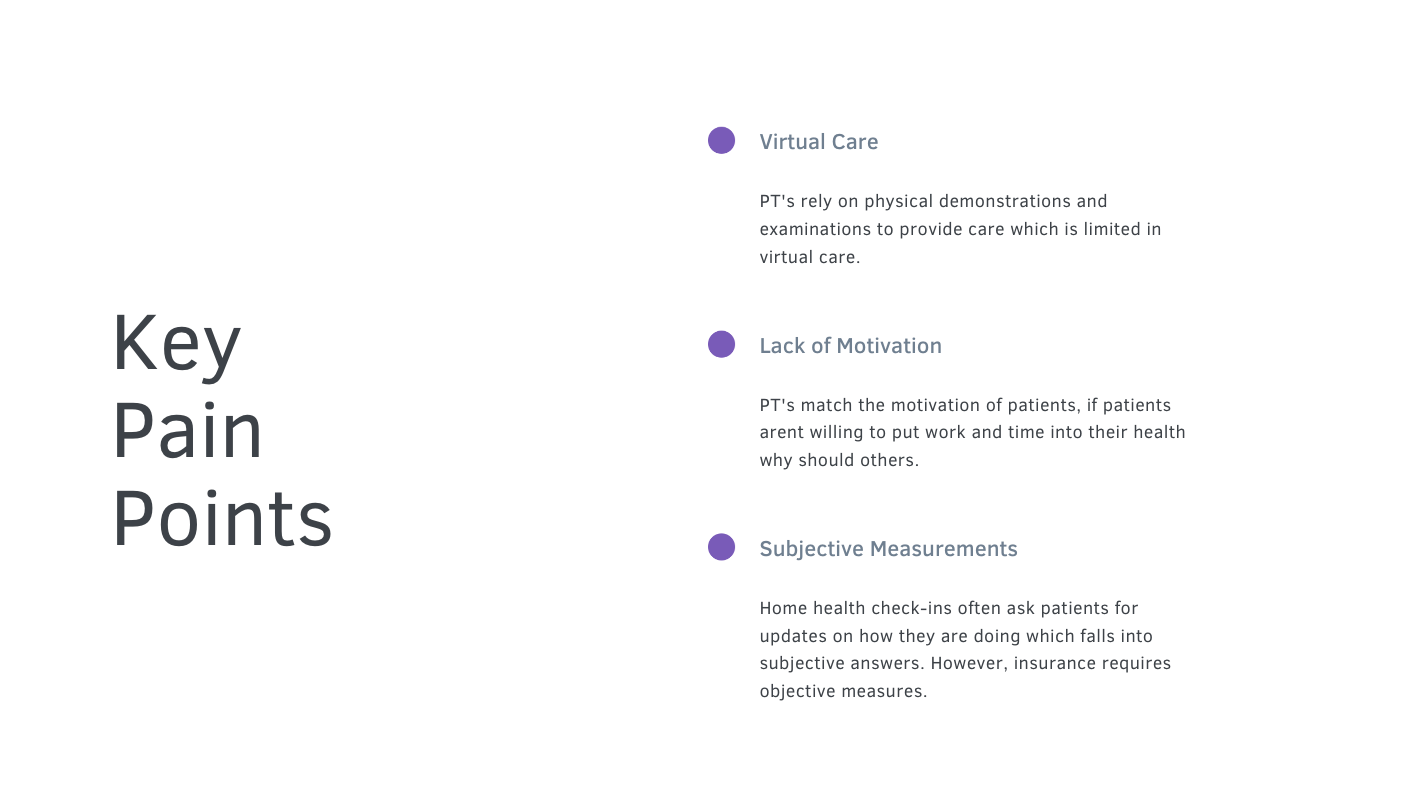 Key Pain Points

Virtual Care

PT's rely on physical demonstrations and examinations to provide care which is limited in virtual care.

Lack of Motivation

PT's match the motivation of patients, if patients arent willing to put work and time into their health why should others.

Subjective Measurements

Home health check-ins often ask patients for updates on how they are doing which falls into subjective answers. However, insurance requires objective measures.